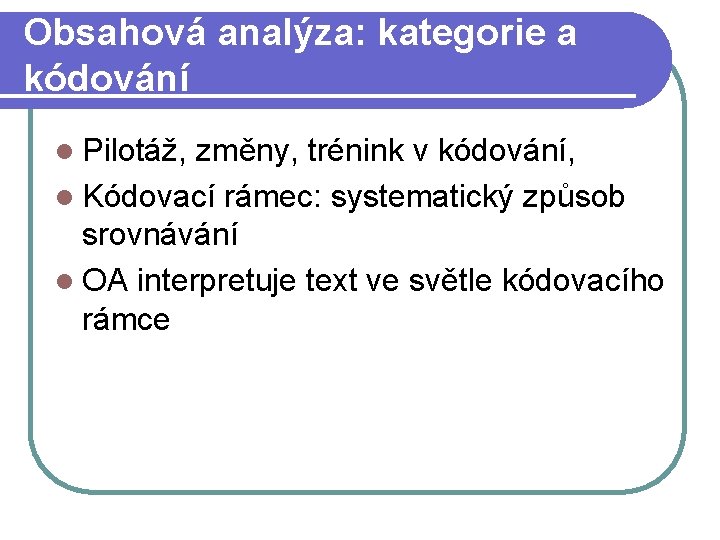 Obsahová analýza: kategorie a kódování

- Pilotáž, změny, trénink v kódování,
- Kódovací rámec: systematický způsob srovnávání
- OA interpretuje text ve světle kódovacího rámce